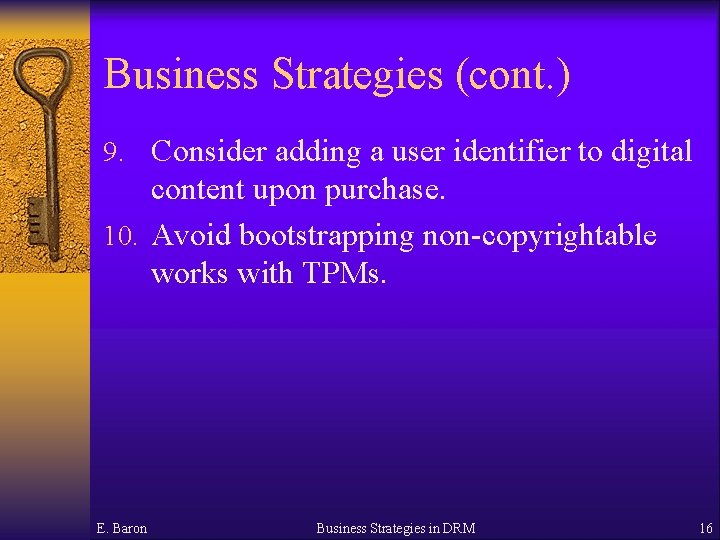 Business Strategies (cont.)

9. Consider adding a user identifier to digital content upon purchase.

10. Avoid bootstrapping non-copyrightable works with TPMs.

E. Baron

Business Strategies in DRM

16